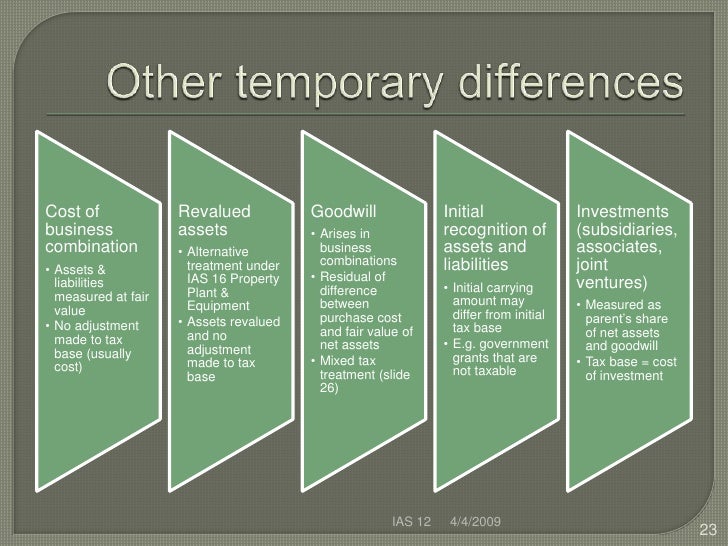 Other temporary differences

Cost of business combination
• Assets & liabilities measured at fair value
• No adjustment made to tax base (usually cost)

Revalued assets
• Alternative treatment under IAS 16 Property Plant & Equipment
• Assets revalued and no adjustment made to tax base

Goodwill
• Arises in business combinations
• Residual of difference between purchase cost and fair value of net assets
• Mixed tax treatment (slide 26)

Initial recognition of assets and liabilities
• Initial carrying amount may differ from initial tax base
• E.g. government grants that are not taxable

Investments (subsidiaries, associates, joint ventures)
• Measured as parent's share of net assets and goodwill
• Tax base = cost of investment

IAS 12 4/4/2009

23